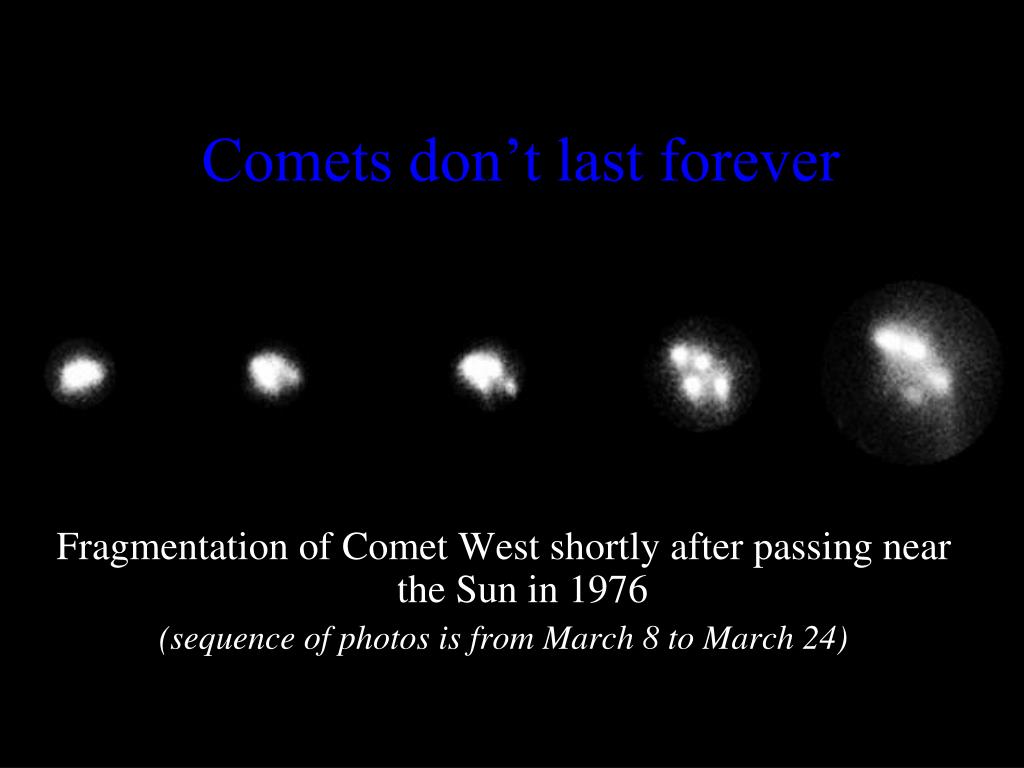 Comets don’t last forever

Fragmentation of Comet West shortly after passing near the Sun in 1976

(sequence of photos is from March 8 to March 24)